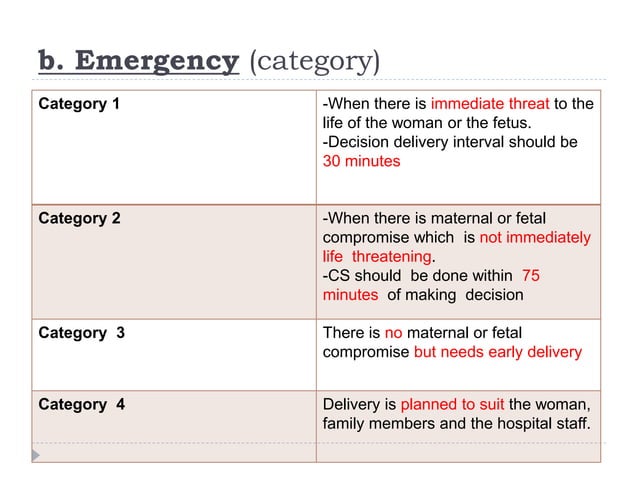 b. Emergency (category)

| Category 1 | -When there is immediate threat to the life of the woman or the fetus. -Decision delivery interval should be 30 minutes |
|---|---|
| Category 2 | -When there is maternal or fetal compromise which is not immediately life threatening. -CS should be done within 75 minutes of making decision |
| Category 3 | There is no maternal or fetal compromise but needs early delivery |
| Category 4 | Delivery is planned to suit the woman, family members and the hospital staff. |